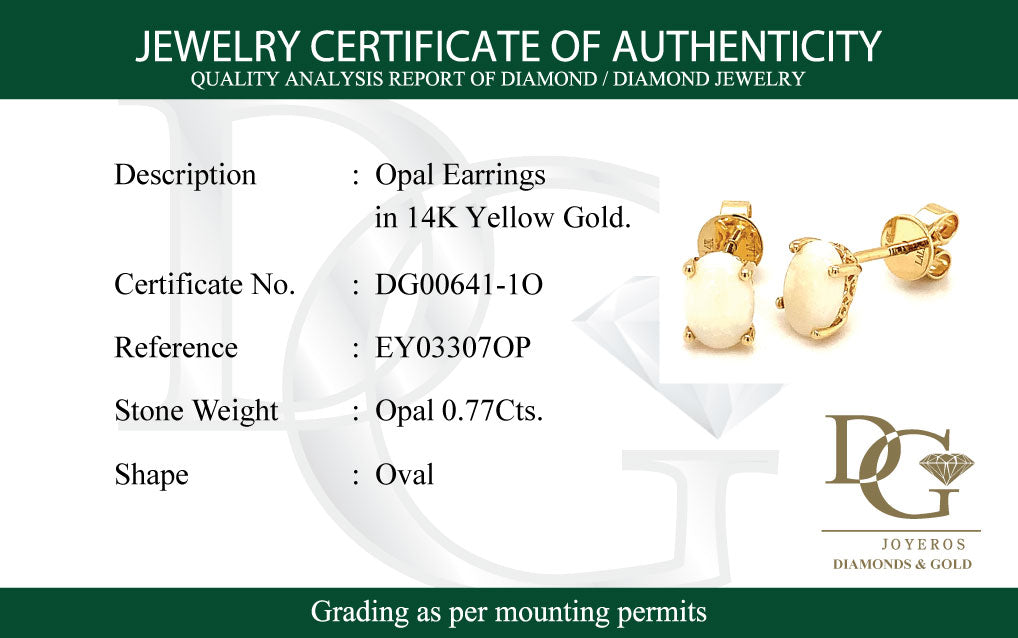 JEWELRY CERTIFICATE OF AUTHENTICITY
QUALITY ANALYSIS REPORT OF DIAMOND / DIAMOND JEWELRY

Description : Opal Earrings in 14K Yellow Gold.

Certificate No. : DG00641-1O

Reference : EY03307OP

Stone Weight : Opal 0.77Cts.

Shape : Oval

DG
JOYEROS
DIAMONDS & GOLD

Grading as per mounting permits